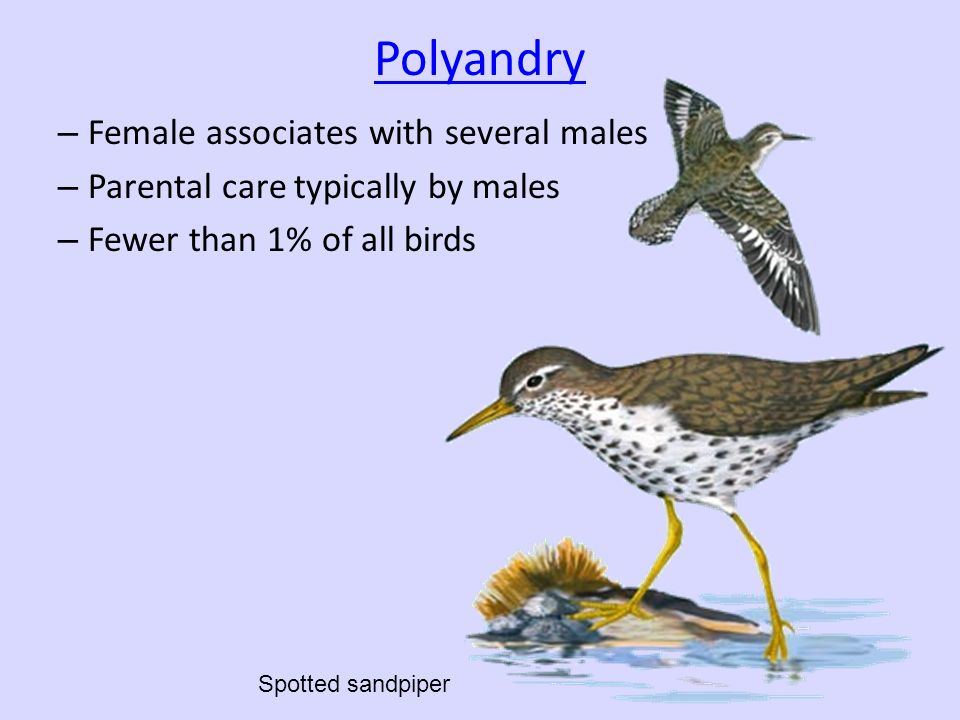 Polyandry

– Female associates with several males
– Parental care typically by males
– Fewer than 1% of all birds

Spotted sandpiper